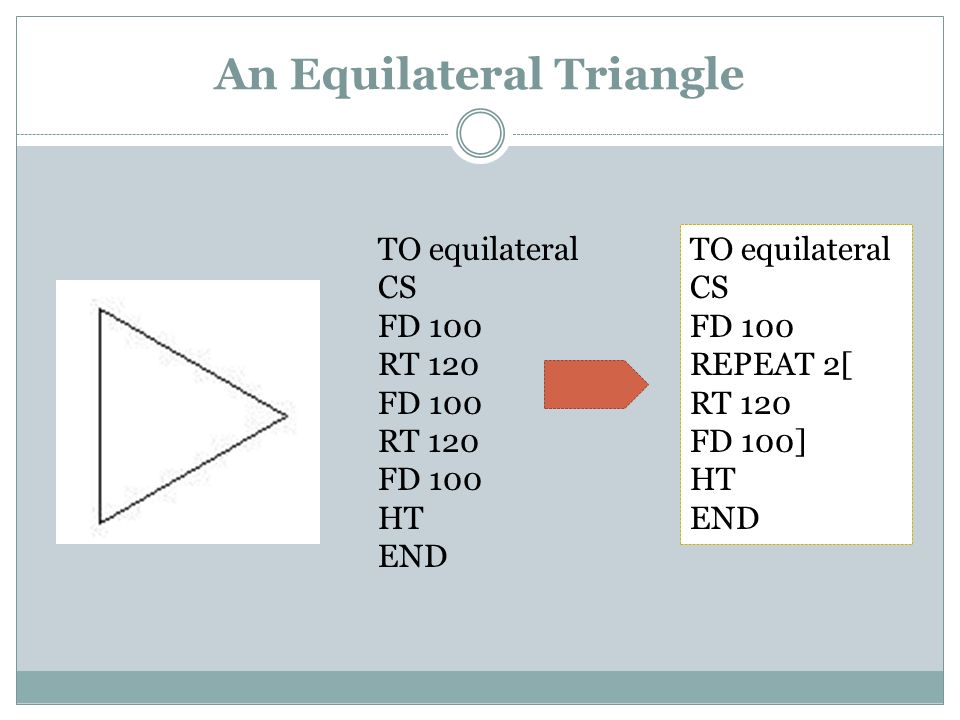 An Equilateral Triangle

TO equilateral
CS
FD 100
RT 120
FD 100
RT 120
FD 100
HT
END

TO equilateral
CS
FD 100
REPEAT 2[
RT 120
FD 100]
HT
END